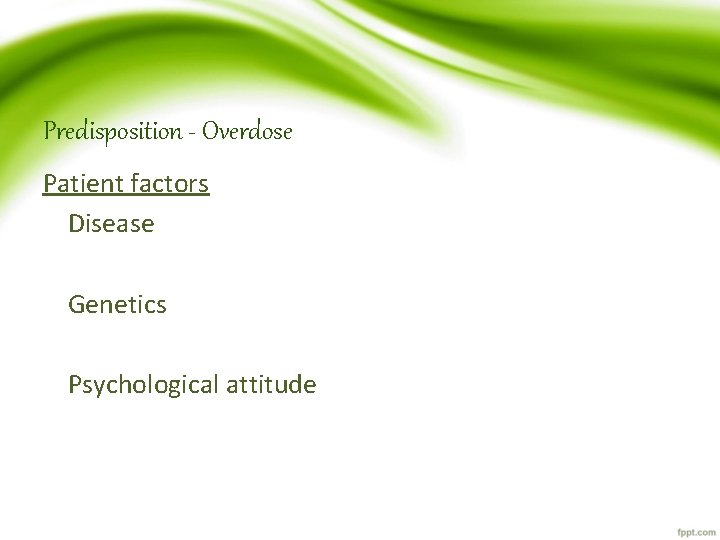 Predisposition - Overdose

Patient factors

Disease

Genetics

Psychological attitude

fppt.com